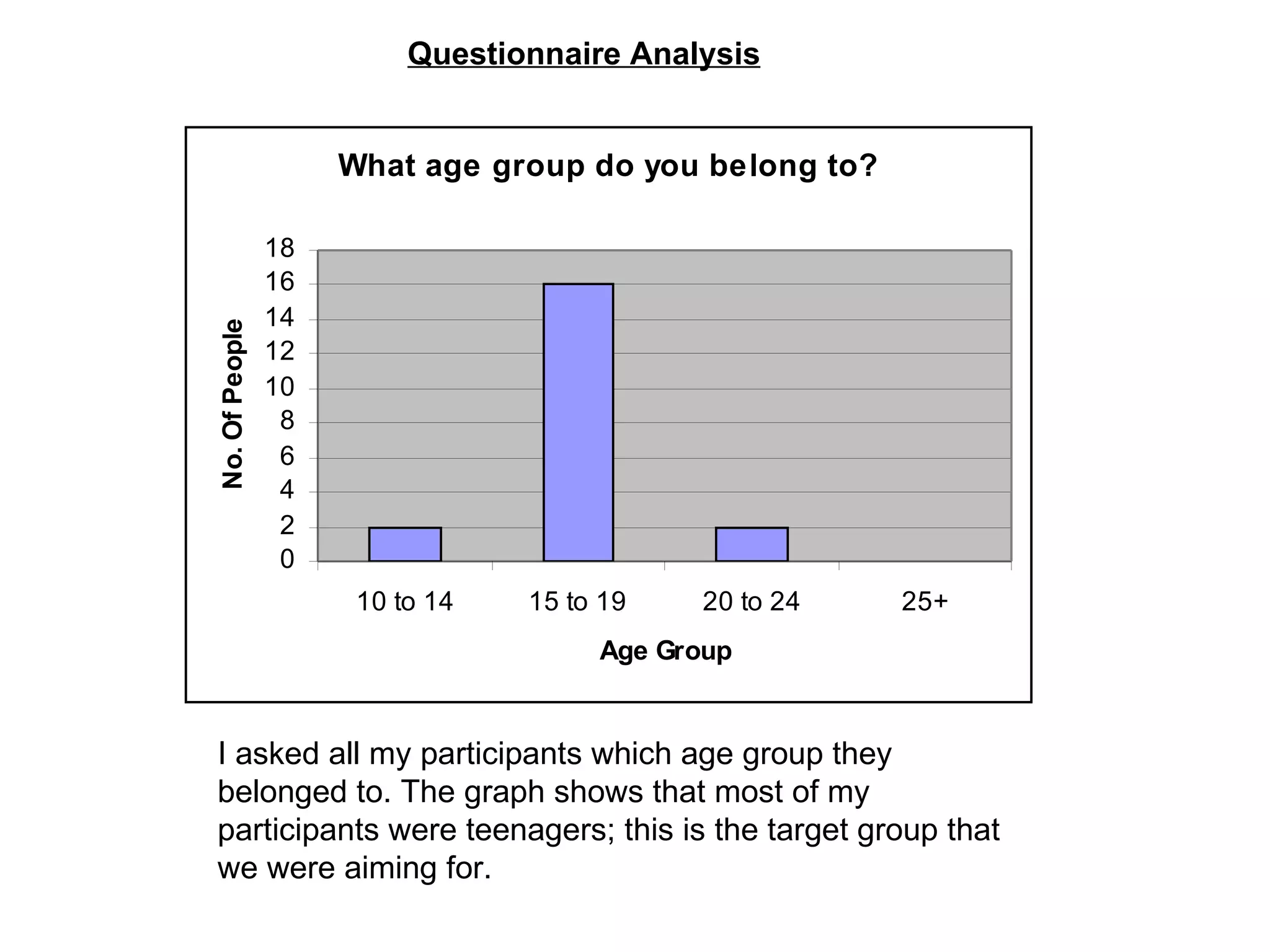 Questionnaire Analysis

What age group do you belong to?

No. Of People

18
16
14
12
10
8
6
4
2
0

10 to 14
15 to 19
20 to 24
25+

Age Group

I asked all my participants which age group they belonged to. The graph shows that most of my participants were teenagers; this is the target group that we were aiming for.